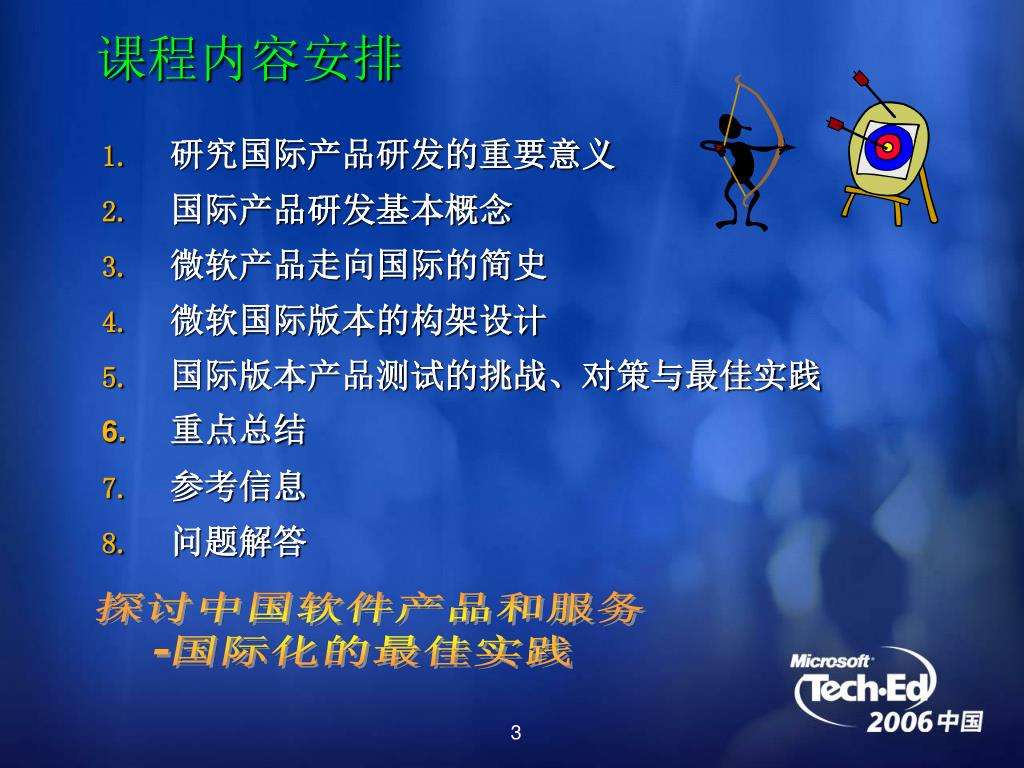 课程内容安排

1. 研究国际产品研发的重要意义
2. 国际产品研发基本概念
3. 微软产品走向国际的简史
4. 微软国际版本的构架设计
5. 国际版本产品测试的挑战、对策与最佳实践
6. 重点总结
7. 参考信息
8. 问题解答

探讨中国软件产品和服务
-国际化的最佳实践

Microsoft Tech·Ed 2006 中国

3